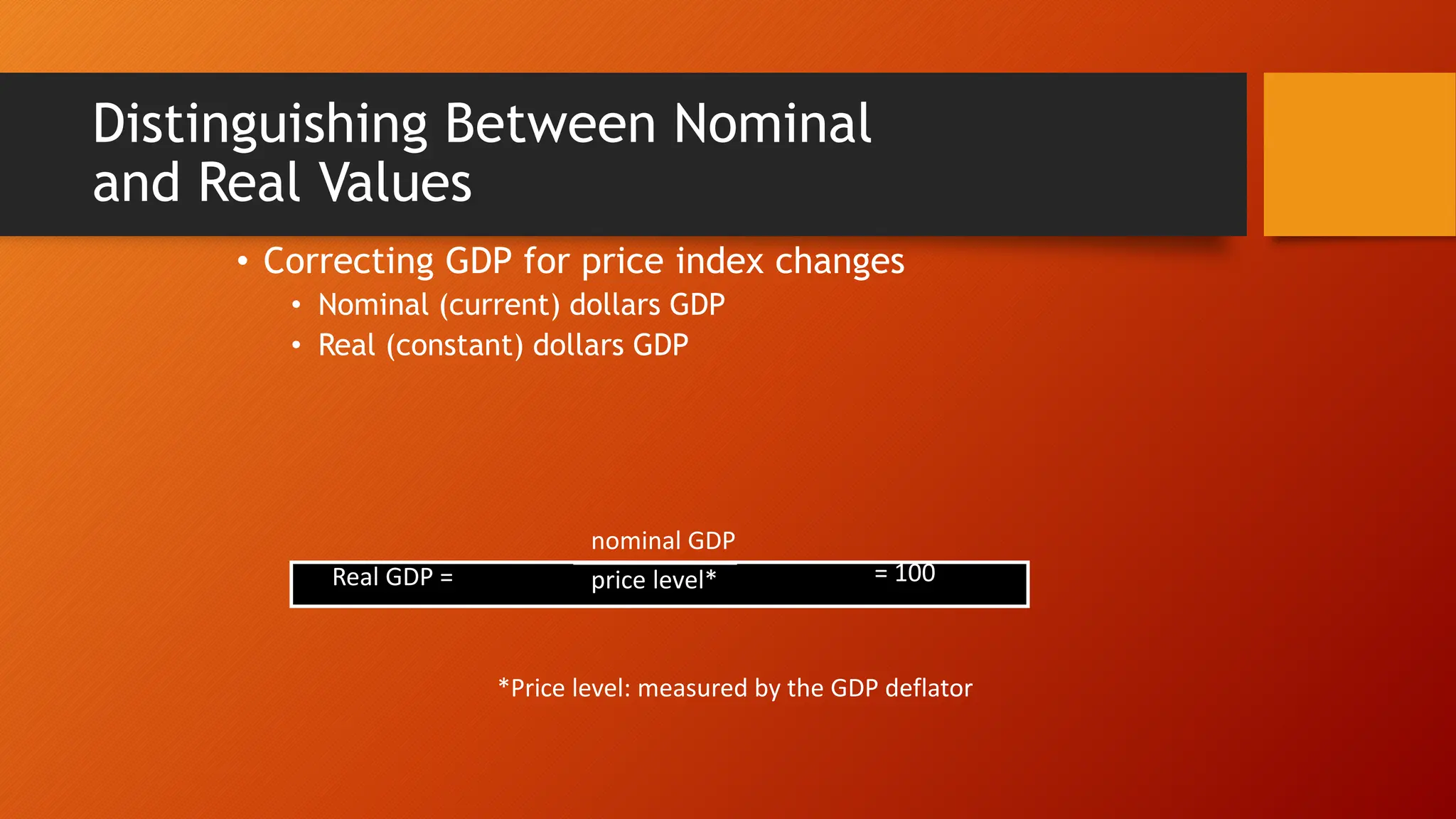 Distinguishing Between Nominal and Real Values

• Correcting GDP for price index changes
  • Nominal (current) dollars GDP
  • Real (constant) dollars GDP

Real GDP = $\frac{\text{nominal GDP}}{\text{price level*}}$ = 100

*Price level: measured by the GDP deflator